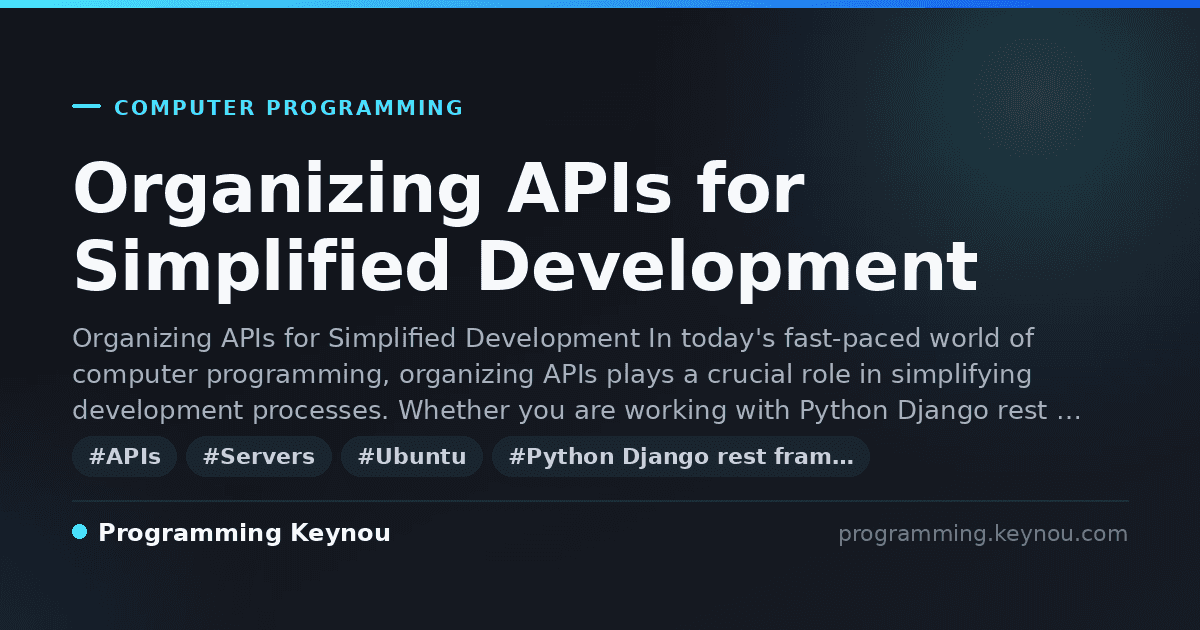 COMPUTER PROGRAMMING

Organizing APIs for Simplified Development

Organizing APIs for Simplified Development In today's fast-paced world of computer programming, organizing APIs plays a crucial role in simplifying development processes. Whether you are working with Python Django rest …

#APIs #Servers #Ubuntu #Python Django rest fram…

Programming Keynou

programming.keynou.com